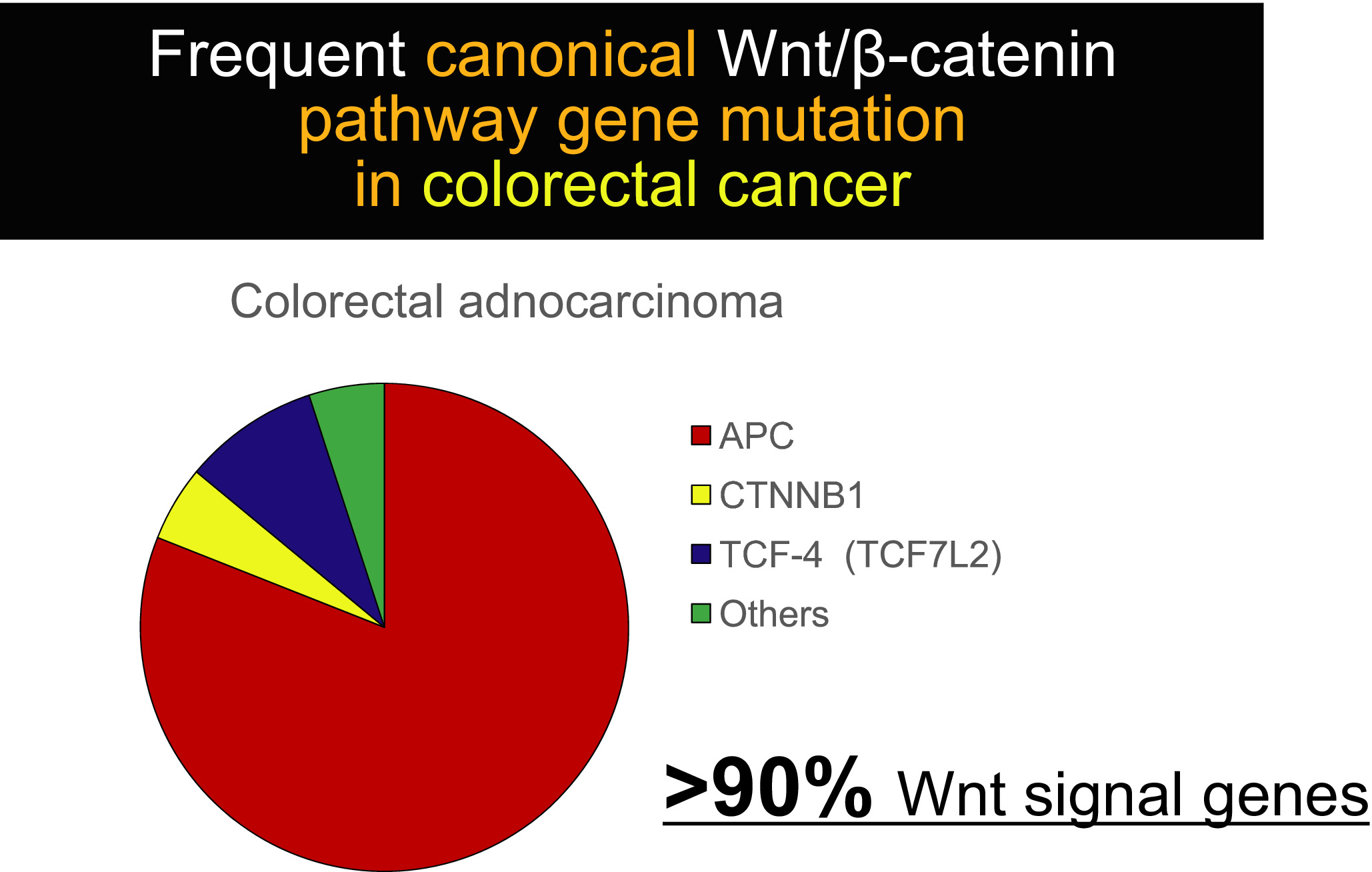 Frequent canonical Wnt/β-catenin pathway gene mutation in colorectal cancer

Colorectal adnocarcinoma

APC
CTNNB1
TCF-4 (TCF7L2)
Others

>90% Wnt signal genes